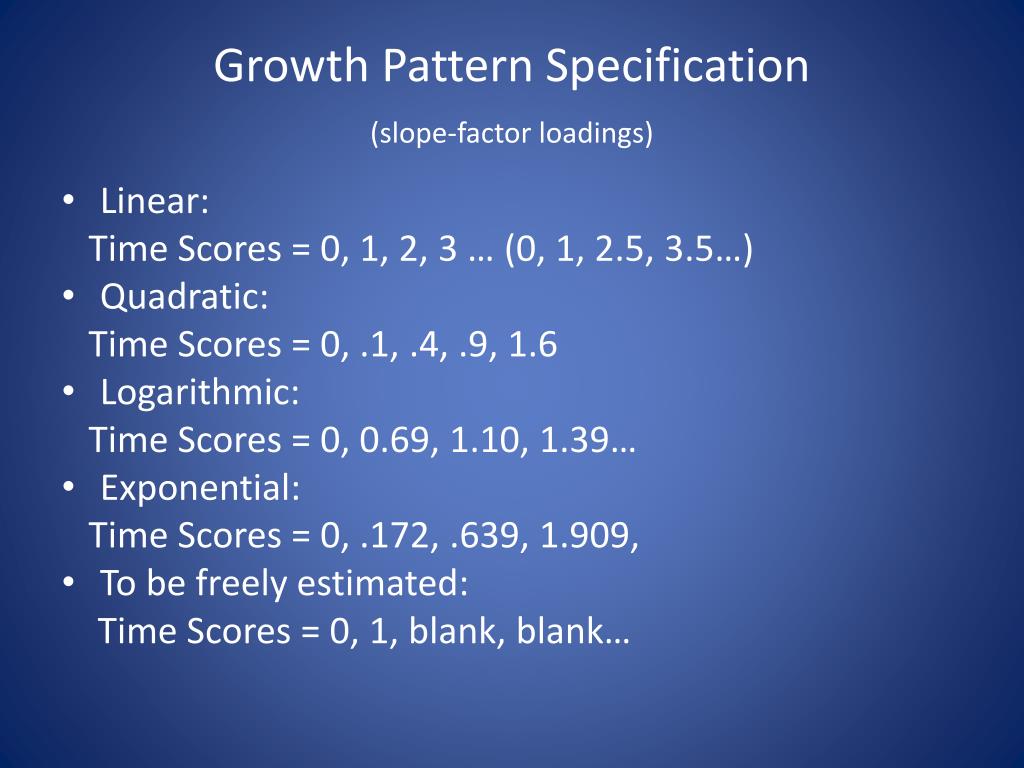 Growth Pattern Specification

(slope-factor loadings)

• Linear:
Time Scores = 0, 1, 2, 3 … (0, 1, 2.5, 3.5…)
• Quadratic:
Time Scores = 0, .1, .4, .9, 1.6
• Logarithmic:
Time Scores = 0, 0.69, 1.10, 1.39…
• Exponential:
Time Scores = 0, .172, .639, 1.909,
• To be freely estimated:
Time Scores = 0, 1, blank, blank…